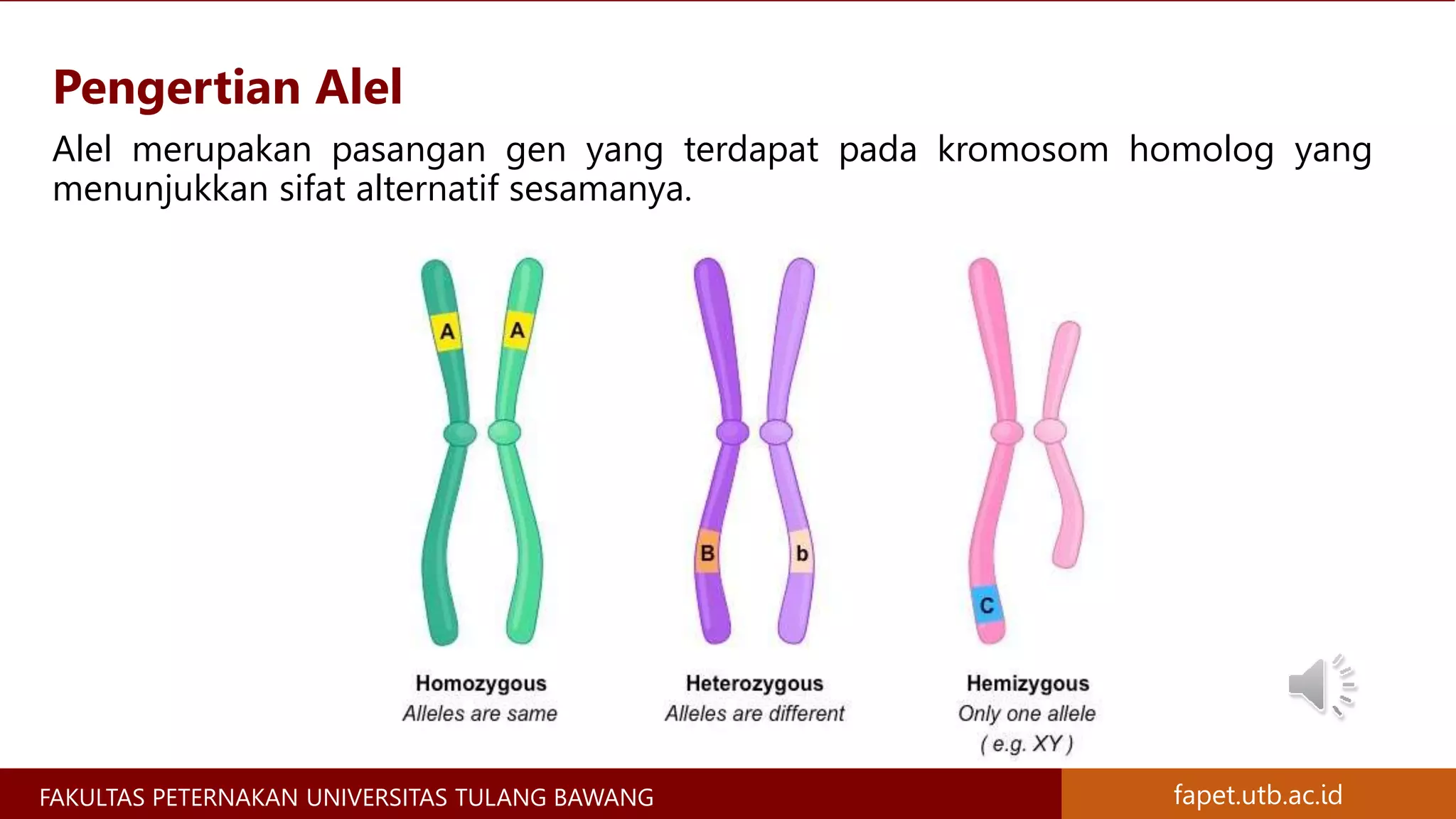 Pengertian Alel

Alel merupakan pasangan gen yang terdapat pada kromosom homolog yang menunjukkan sifat alternatif sesamanya.

A A

B b

C

Homozygous
Alleles are same

Heterozygous
Alleles are different

Hemizygous
Only one allele
( e.g. XY )

FAKULTAS PETERNAKAN UNIVERSITAS TULANG BAWANG

fapet.utb.ac.id